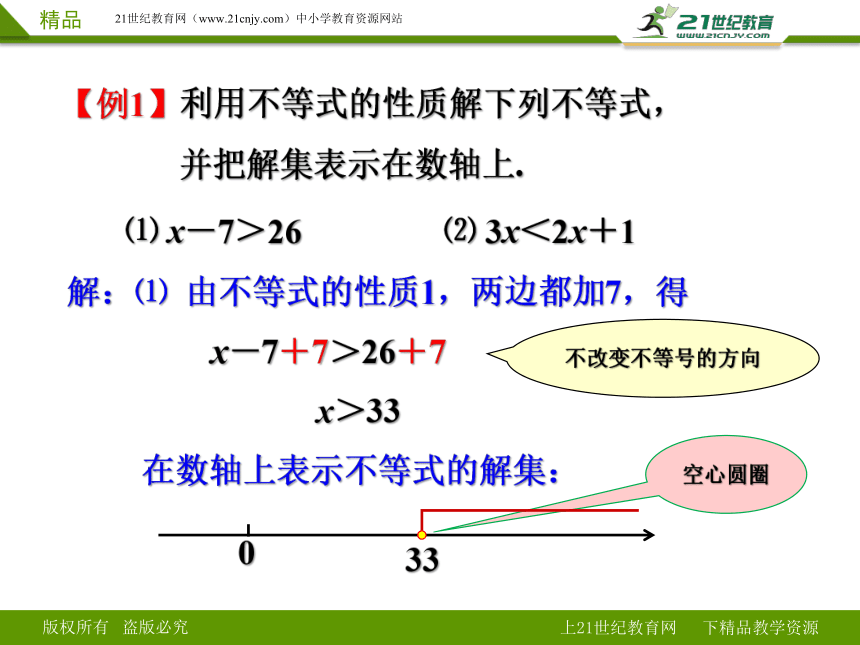 精品　21世纪教育网（www.21cnjy.com）中小学教育资源网站

21世纪教育 www.21cnjy.com

【例1】利用不等式的性质解下列不等式，并把解集表示在数轴上.

⑴ $x-7>26$　　⑵ $3x<2x+1$

解：⑴ 由不等式的性质1，两边都加7，得

$x-7+7>26+7$

不改变不等号的方向

$x>33$

在数轴上表示不等式的解集：

空心圆圈

0　33

版权所有　盗版必究　　上21世纪教育网　下精品教学资源